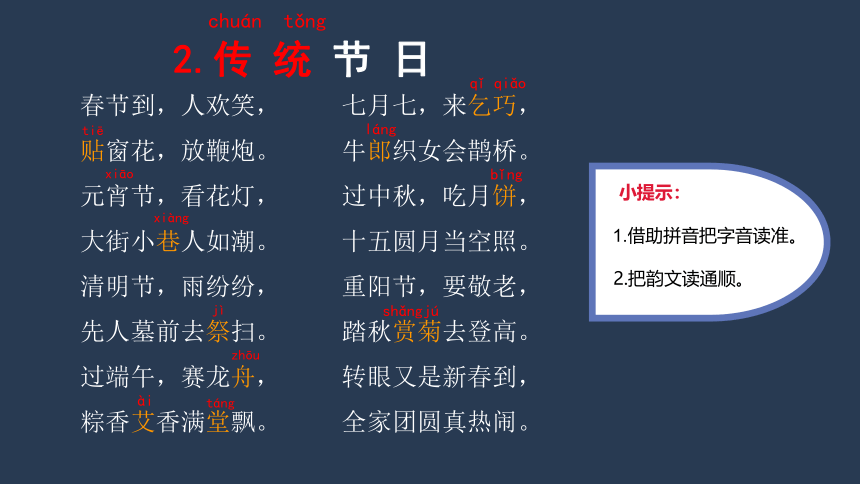 chuán tǒng
2. 传 统 节 日

春节到，人欢笑，
tiē
贴窗花，放鞭炮。
xiāo
元宵节，看花灯，
xiàng
大街小巷人如潮。
清明节，雨纷纷，
jì
先人墓前去祭扫。
zhōu
过端午，赛龙舟，
ài táng
粽香艾香满堂飘。

qǐ qiǎo
七月七，来乞巧，
láng
牛郎织女会鹊桥。
bǐng
过中秋，吃月饼，
十五圆月当空照。
重阳节，要敬老，
shǎng jú
踏秋赏菊去登高。
转眼又是新春到，
全家团圆真热闹。

小提示：
1.借助拼音把字音读准。
2.把韵文读通顺。